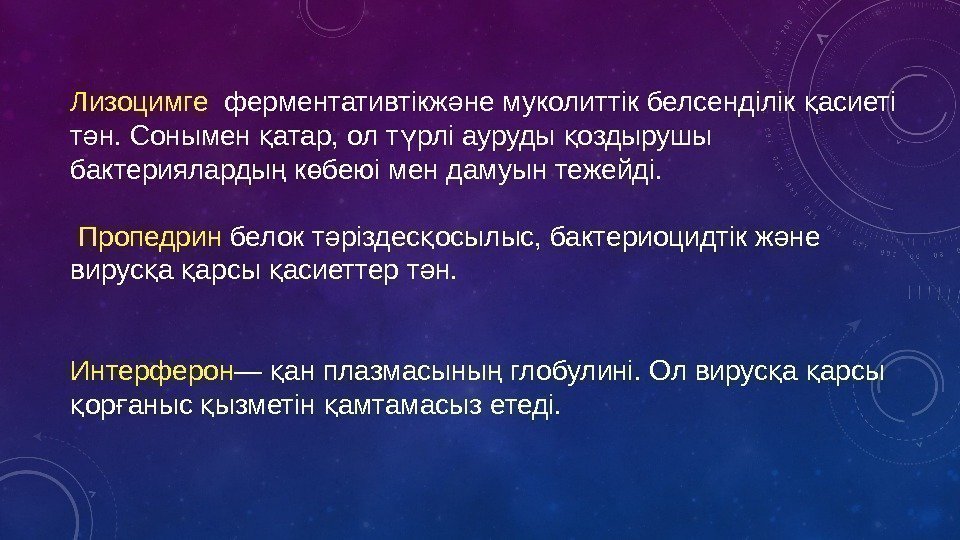 Лизоцимге ферментативтікжәне муколиттік белсенділік қасиеті тән. Сонымен қатар, ол түрлі ауруды қоздырушы бактериялардың көбеюі мен дамуын тежейді.

Пропедрин белок тәріздесқосылыс, бактериоцидтік және вирусқа қарсы қасиеттер тән.

Интерферон— қан плазмасының глобулині. Ол вирусқа қарсы қорғаныс қызметін қамтамасыз етеді.